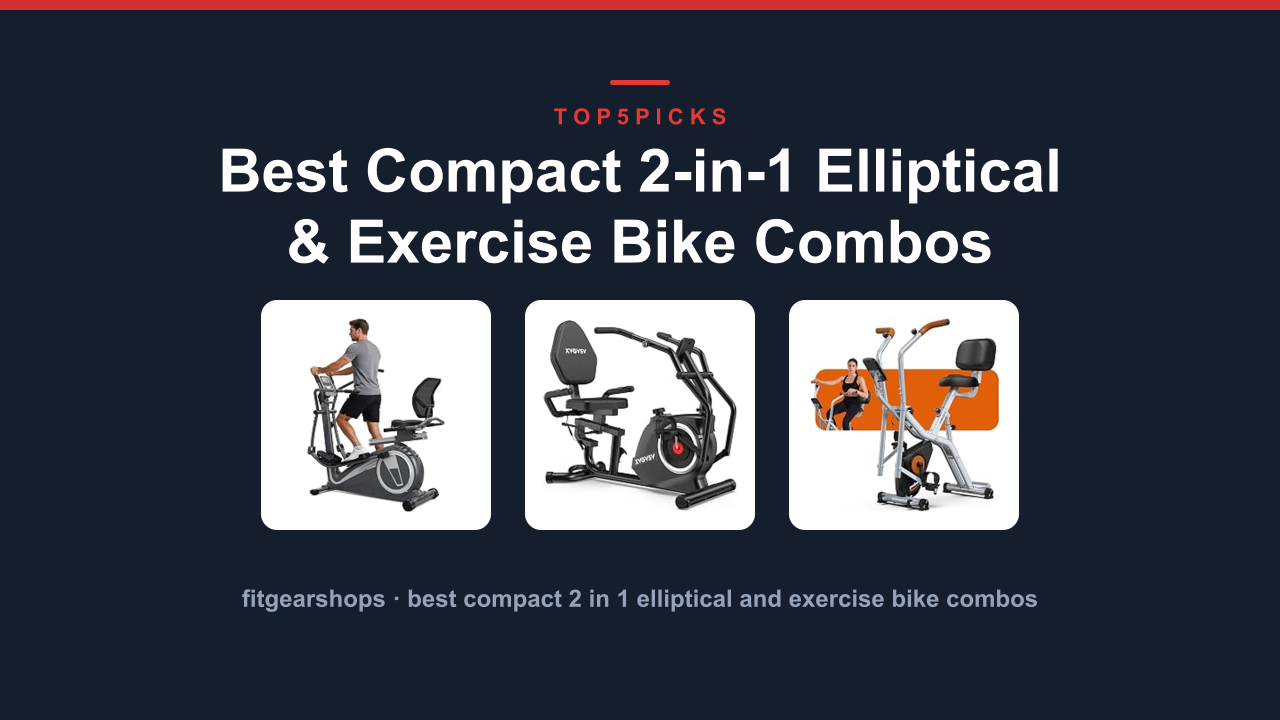 TOP5PICKS

Best Compact 2-in-1 Elliptical & Exercise Bike Combos

XVGVSV

XVGVSV

fitgearshops · best compact 2 in 1 elliptical and exercise bike combos